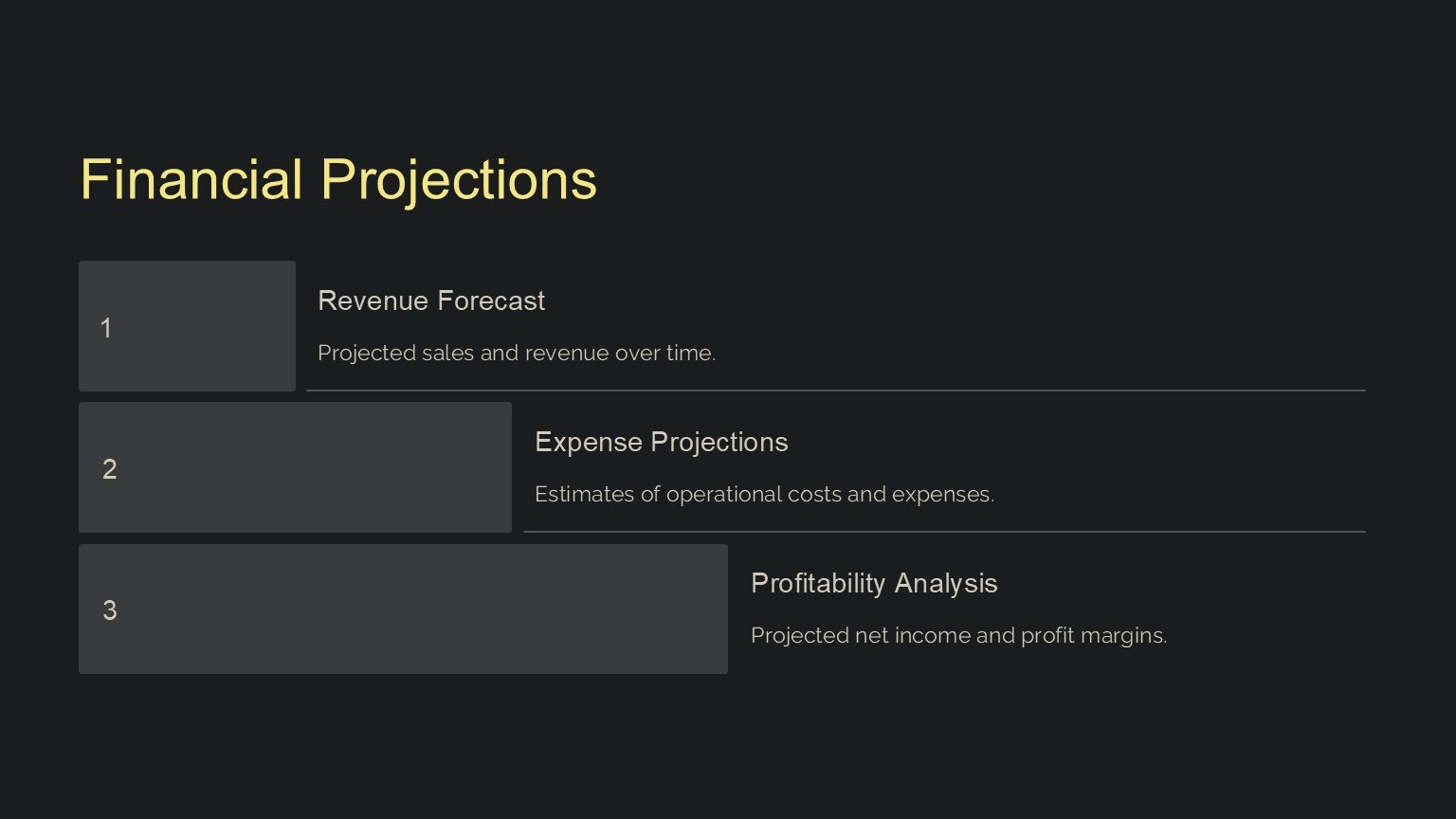 Financial Projections

1

Revenue Forecast

Projected sales and revenue over time.

2

Expense Projections

Estimates of operational costs and expenses.

3

Profitability Analysis

Projected net income and profit margins.